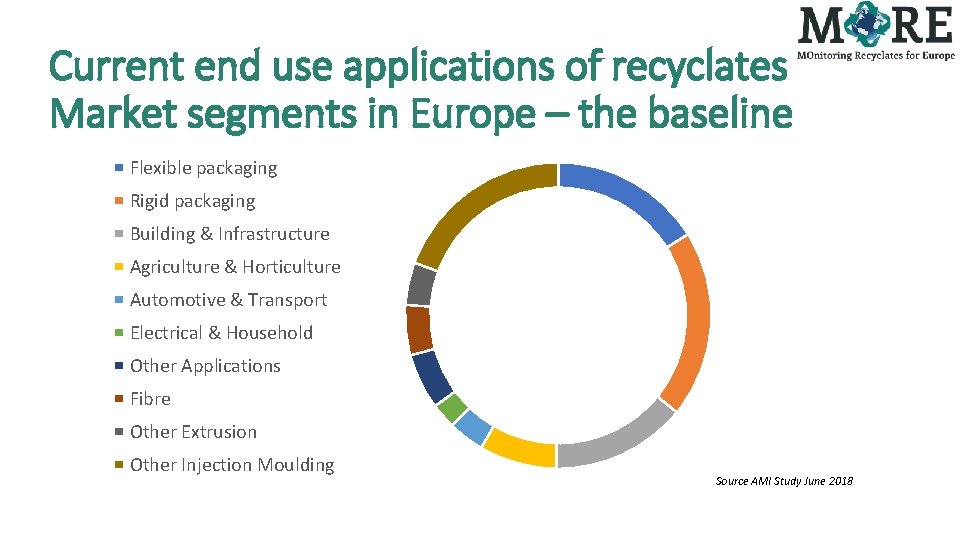 MORE
MOnitoring Recyclates for Europe

Current end use applications of recyclates
Market segments in Europe – the baseline

Flexible packaging
Rigid packaging
Building & Infrastructure
Agriculture & Horticulture
Automotive & Transport
Electrical & Household
Other Applications
Fibre
Other Extrusion
Other Injection Moulding

Source AMI Study June 2018